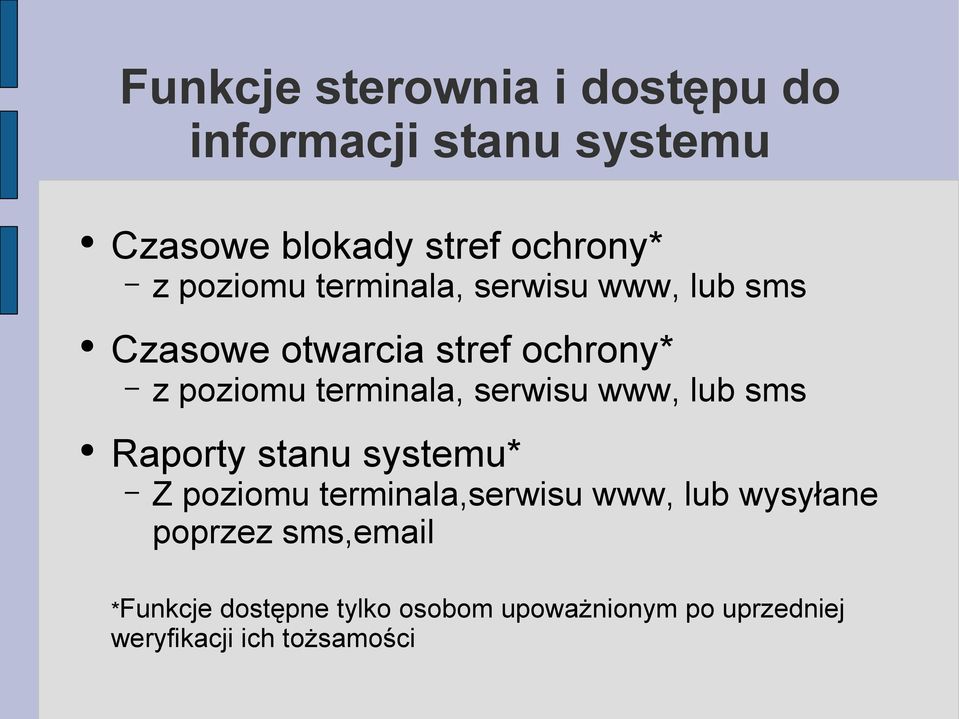 Funkcje sterownia i dostępu do informacji stanu systemu

• Czasowe blokady stref ochrony*
  – z poziomu terminala, serwisu www, lub sms

• Czasowe otwarcia stref ochrony*
  – z poziomu terminala, serwisu www, lub sms

• Raporty stanu systemu*
  – Z poziomu terminala,serwisu www, lub wysyłane poprzez sms,email

*Funkcje dostępne tylko osobom upoważnionym po uprzedniej weryfikacji ich tożsamości